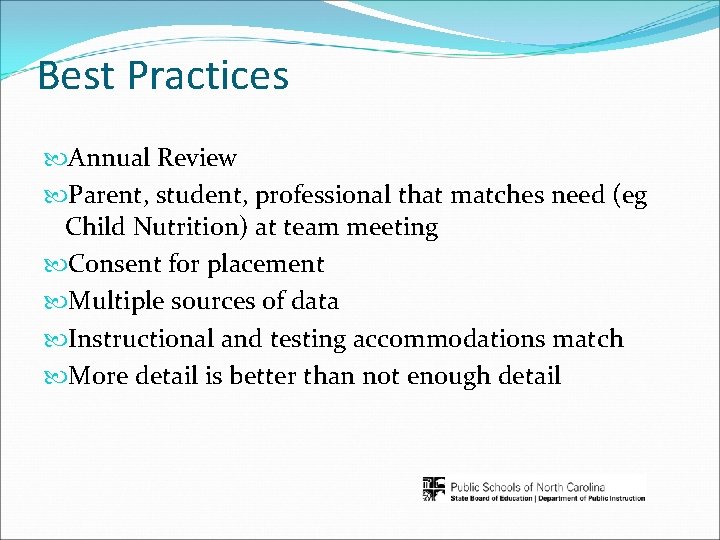 Best Practices

Annual Review
Parent, student, professional that matches need (eg Child Nutrition) at team meeting
Consent for placement
Multiple sources of data
Instructional and testing accommodations match
More detail is better than not enough detail

Public Schools of North Carolina
State Board of Education | Department of Public Instruction